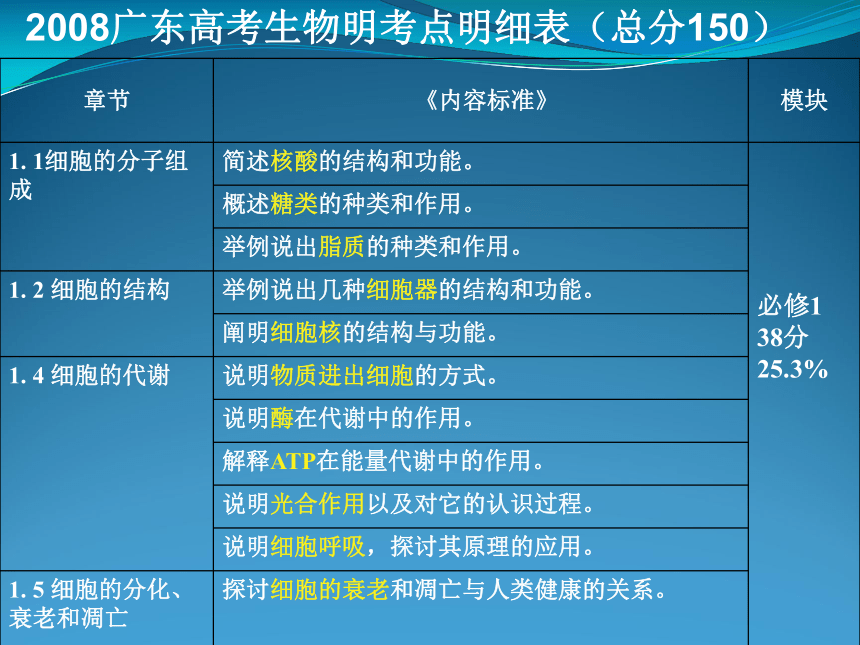 2008广东高考生物明考点明细表（总分150）

| 章节 | 《内容标准》 | 模块 |
|---|---|---|
| 1. 1细胞的分子组成 | 简述核酸的结构和功能。 | 必修1 38分 25.3% |
| | 概述糖类的种类和作用。 | |
| | 举例说出脂质的种类和作用。 | |
| 1. 2 细胞的结构 | 举例说出几种细胞器的结构和功能。 | |
| | 阐明细胞核的结构与功能。 | |
| 1. 4 细胞的代谢 | 说明物质进出细胞的方式。 | |
| | 说明酶在代谢中的作用。 | |
| | 解释ATP在能量代谢中的作用。 | |
| | 说明光合作用以及对它的认识过程。 | |
| | 说明细胞呼吸，探讨其原理的应用。 | |
| 1. 5 细胞的分化、衰老和凋亡 | 探讨细胞的衰老和凋亡与人类健康的关系。 | |